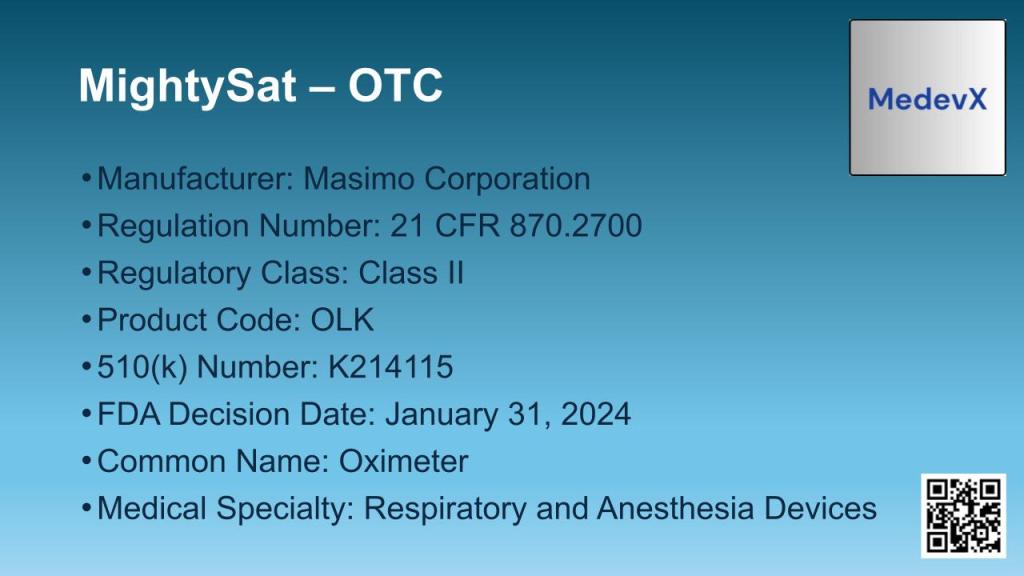 MightySat – OTC

MedevX

• Manufacturer: Masimo Corporation
• Regulation Number: 21 CFR 870.2700
• Regulatory Class: Class II
• Product Code: OLK
• 510(k) Number: K214115
• FDA Decision Date: January 31, 2024
• Common Name: Oximeter
• Medical Specialty: Respiratory and Anesthesia Devices